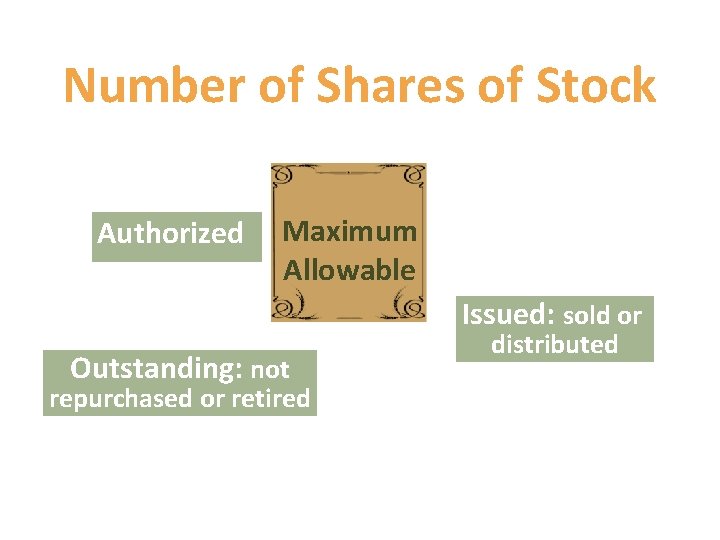 Number of Shares of Stock

Authorized

Maximum Allowable

Issued: sold or distributed

Outstanding: not repurchased or retired